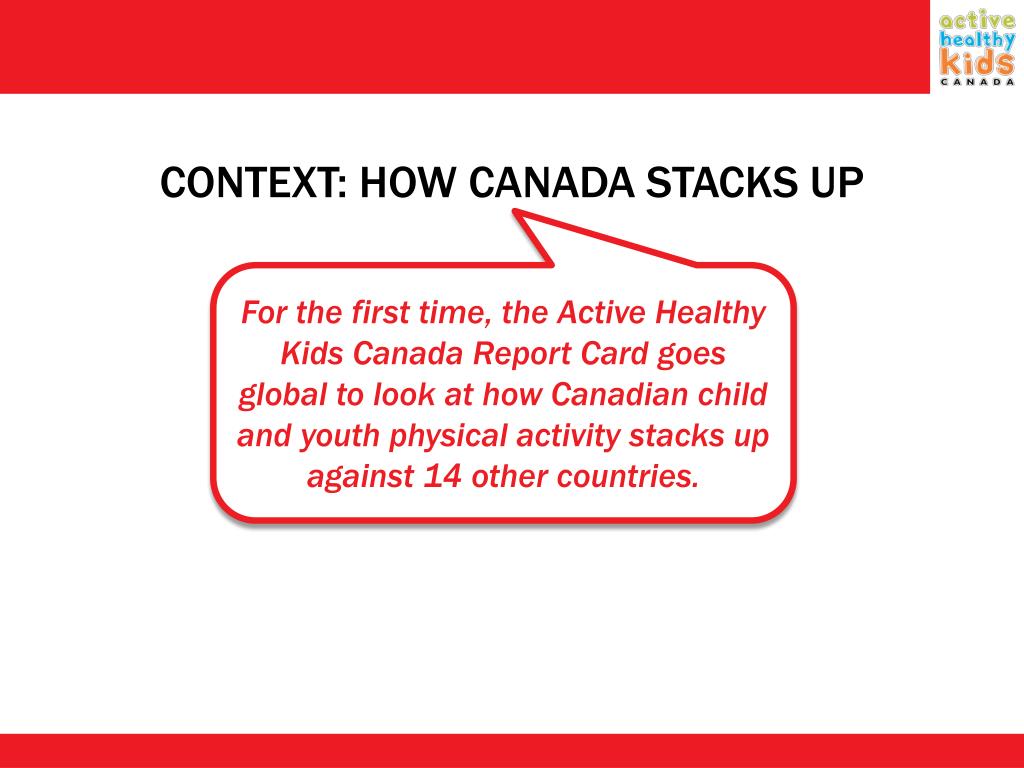 active
healthy
kids
CANADA

CONTEXT: HOW CANADA STACKS UP

For the first time, the Active Healthy Kids Canada Report Card goes global to look at how Canadian child and youth physical activity stacks up against 14 other countries.